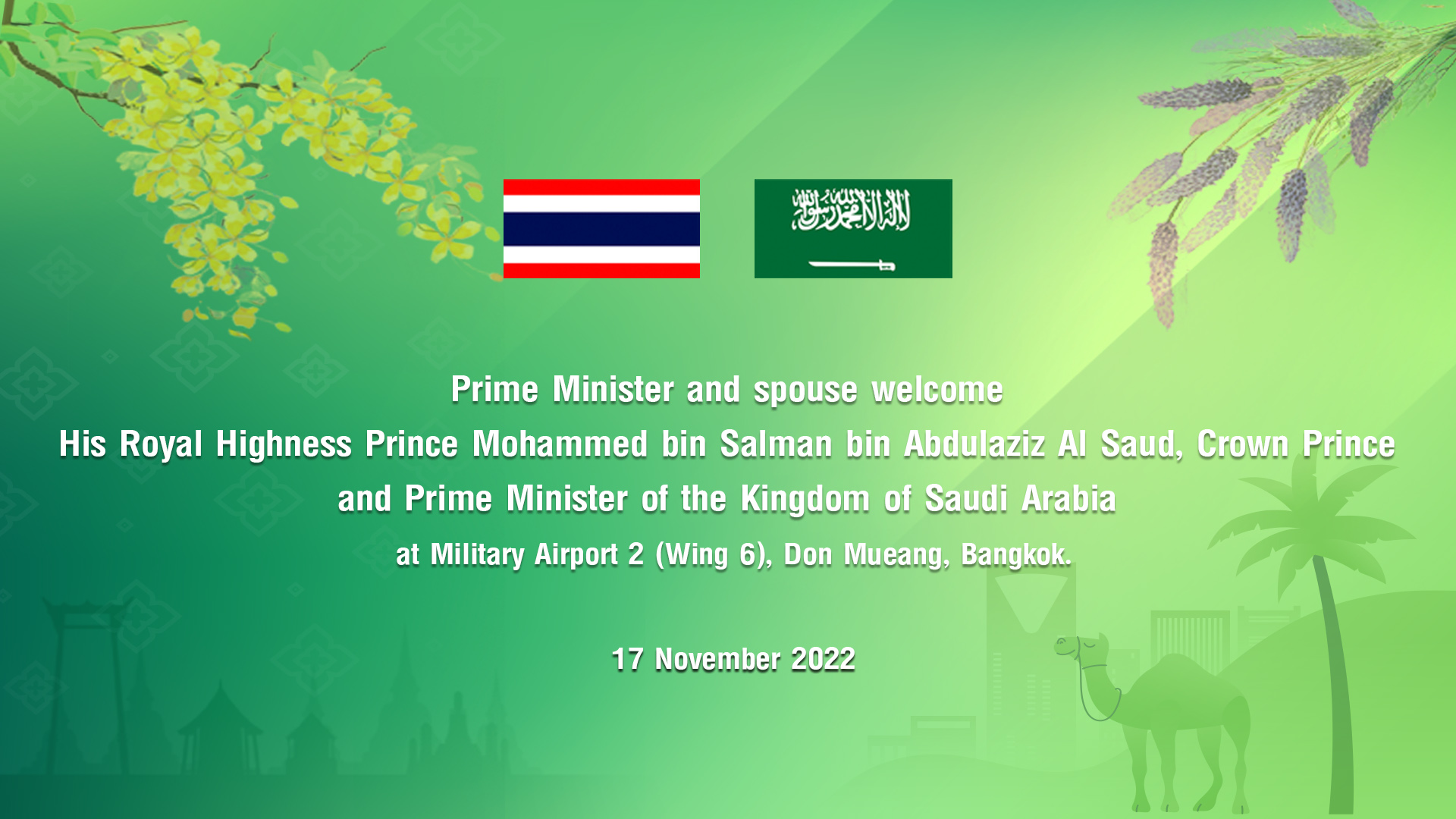 لا إله إلا الله محمد رسول الله

Prime Minister and spouse welcome
His Royal Highness Prince Mohammed bin Salman bin Abdulaziz Al Saud, Crown Prince and Prime Minister of the Kingdom of Saudi Arabia
at Military Airport 2 (Wing 6), Don Mueang, Bangkok.

17 November 2022